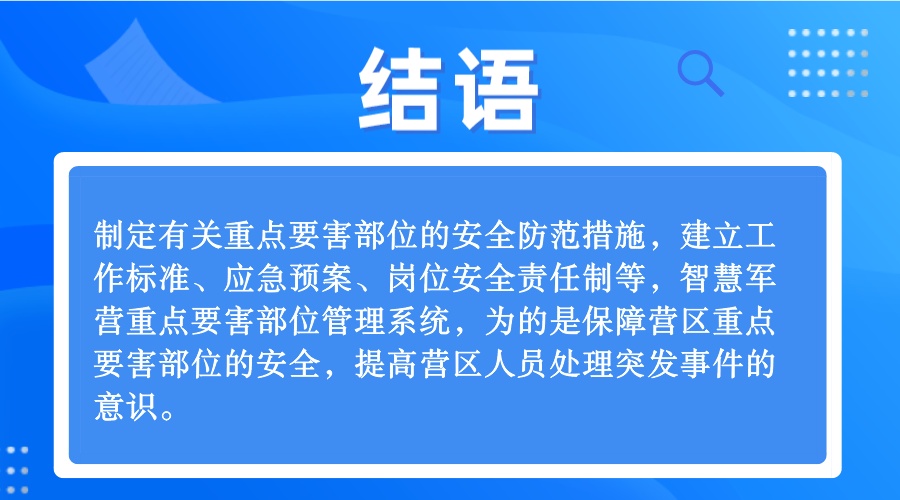 结语

制定有关重点要害部位的安全防范措施，建立工作标准、应急预案、岗位安全责任制等，智慧军营重点要害部位管理系统，为的是保障营区重点要害部位的安全，提高营区人员处理突发事件的意识。